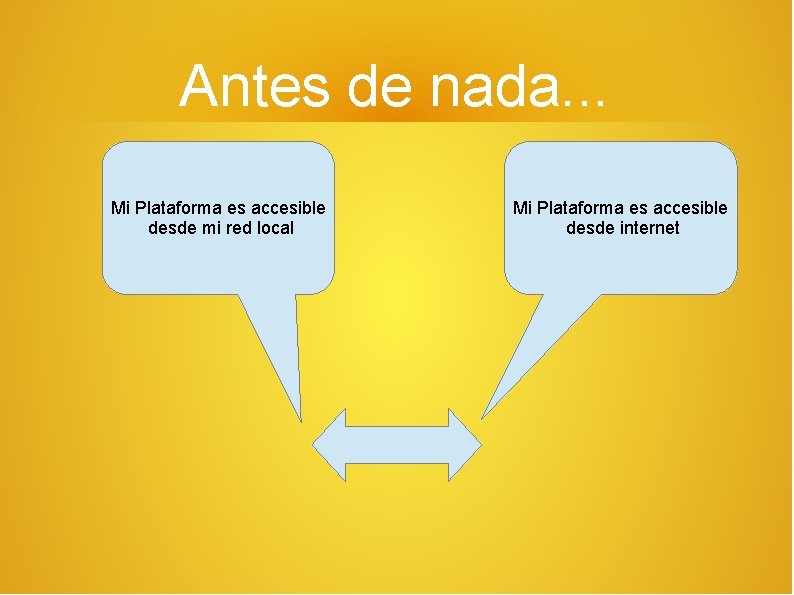 Antes de nada...

Mi Plataforma es accesible desde mi red local

Mi Plataforma es accesible desde internet